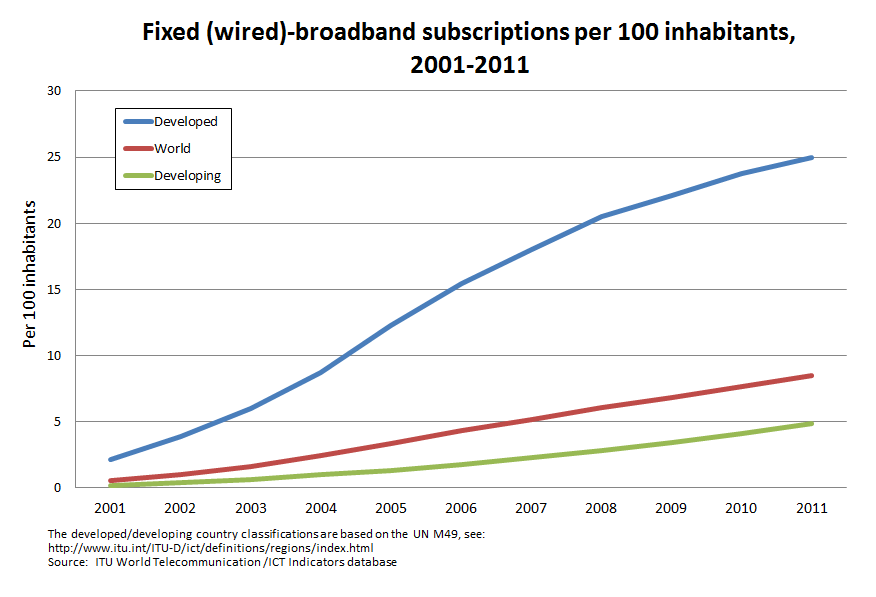 Fixed (wired)-broadband subscriptions per 100 inhabitants, 2001-2011

Developed
World
Developing

Per 100 inhabitants

30
25
20
15
10
5
0

2001
2002
2003
2004
2005
2006
2007
2008
2009
2010
2011

The developed/developing country classifications are based on the UN M49, see:
http://www.itu.int/ITU-D/ict/definitions/regions/index.html
Source: ITU World Telecommunication /ICT Indicators database